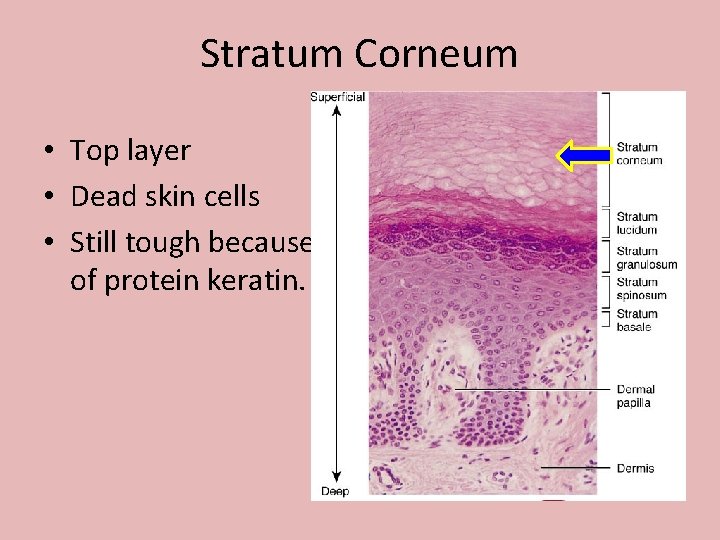 Stratum Corneum

• Top layer
• Dead skin cells
• Still tough because of protein keratin.

Superficial

Deep

Stratum corneum

Stratum lucidum

Stratum granulosum

Stratum spinosum

Stratum basale

Dermal papilla

Dermis